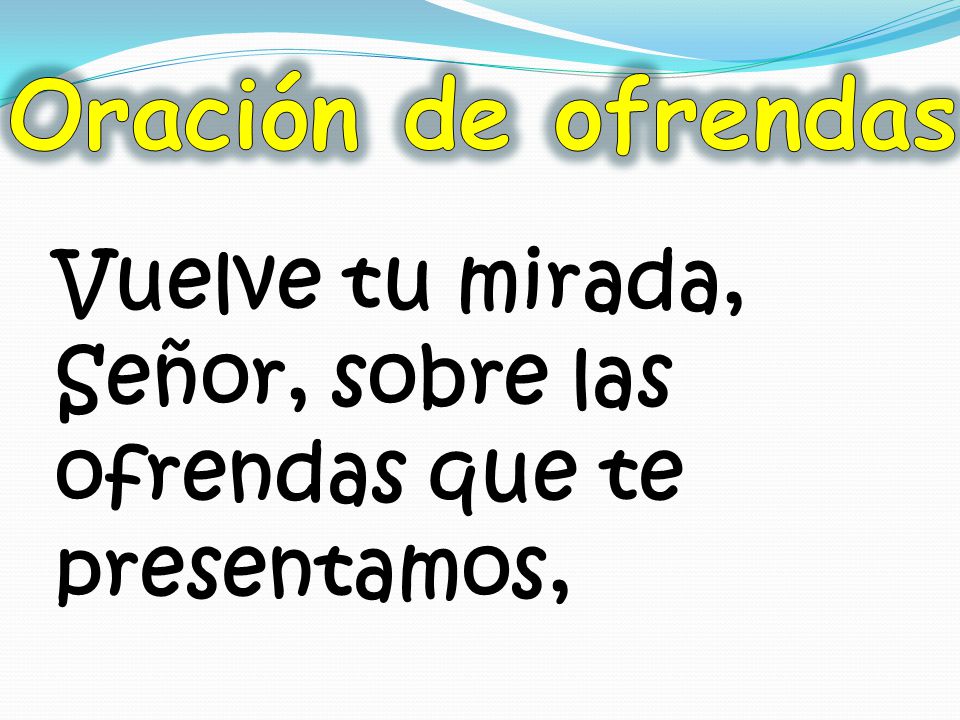 Oración de ofrendas

Vuelve tu mirada, Señor, sobre las ofrendas que te presentamos,